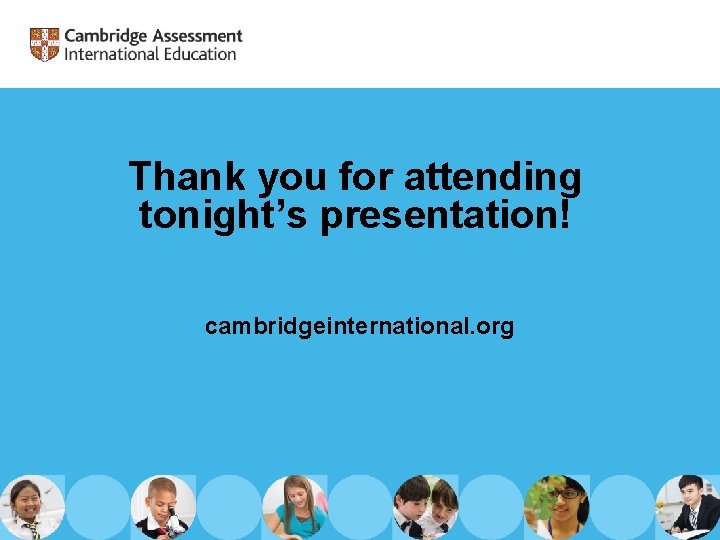 Cambridge Assessment
International Education

Thank you for attending tonight's presentation!

cambridgeinternational.org